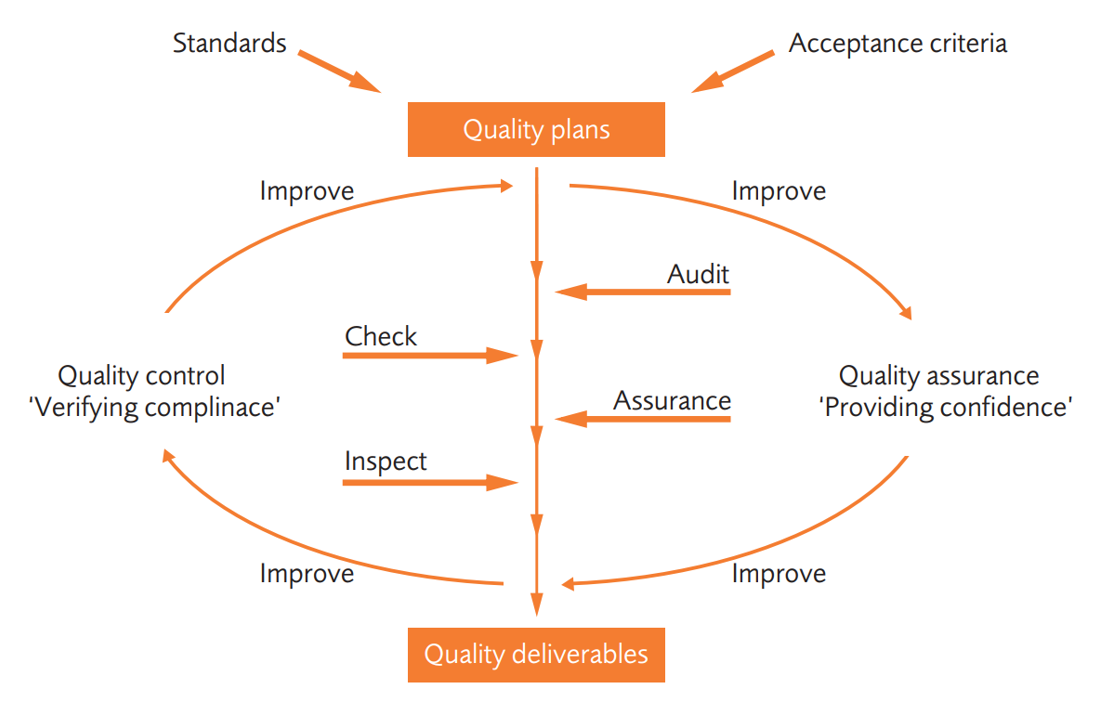 Standards

Acceptance criteria

Quality plans

Improve

Improve

Audit

Check

Quality control
'Verifying complinace'

Quality assurance
'Providing confidence'

Assurance

Inspect

Improve

Improve

Quality deliverables